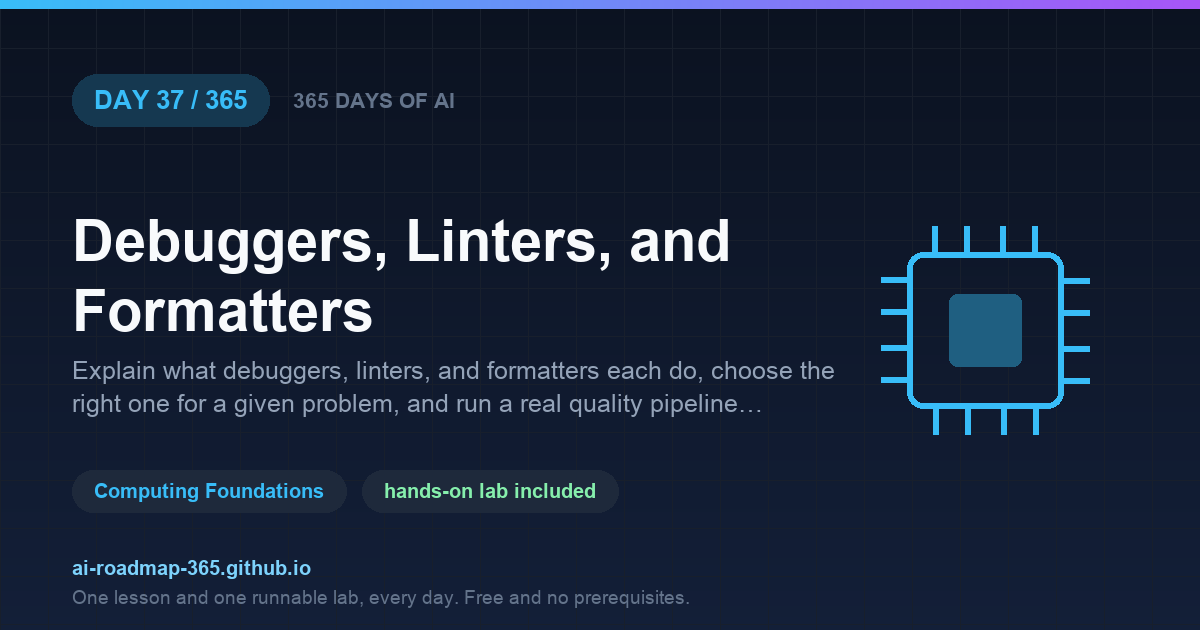 DAY 37 / 365

365 DAYS OF AI

Debuggers, Linters, and Formatters

Explain what debuggers, linters, and formatters each do, choose the right one for a given problem, and run a real quality pipeline…

Computing Foundations

hands-on lab included

ai-roadmap-365.github.io

One lesson and one runnable lab, every day. Free and no prerequisites.